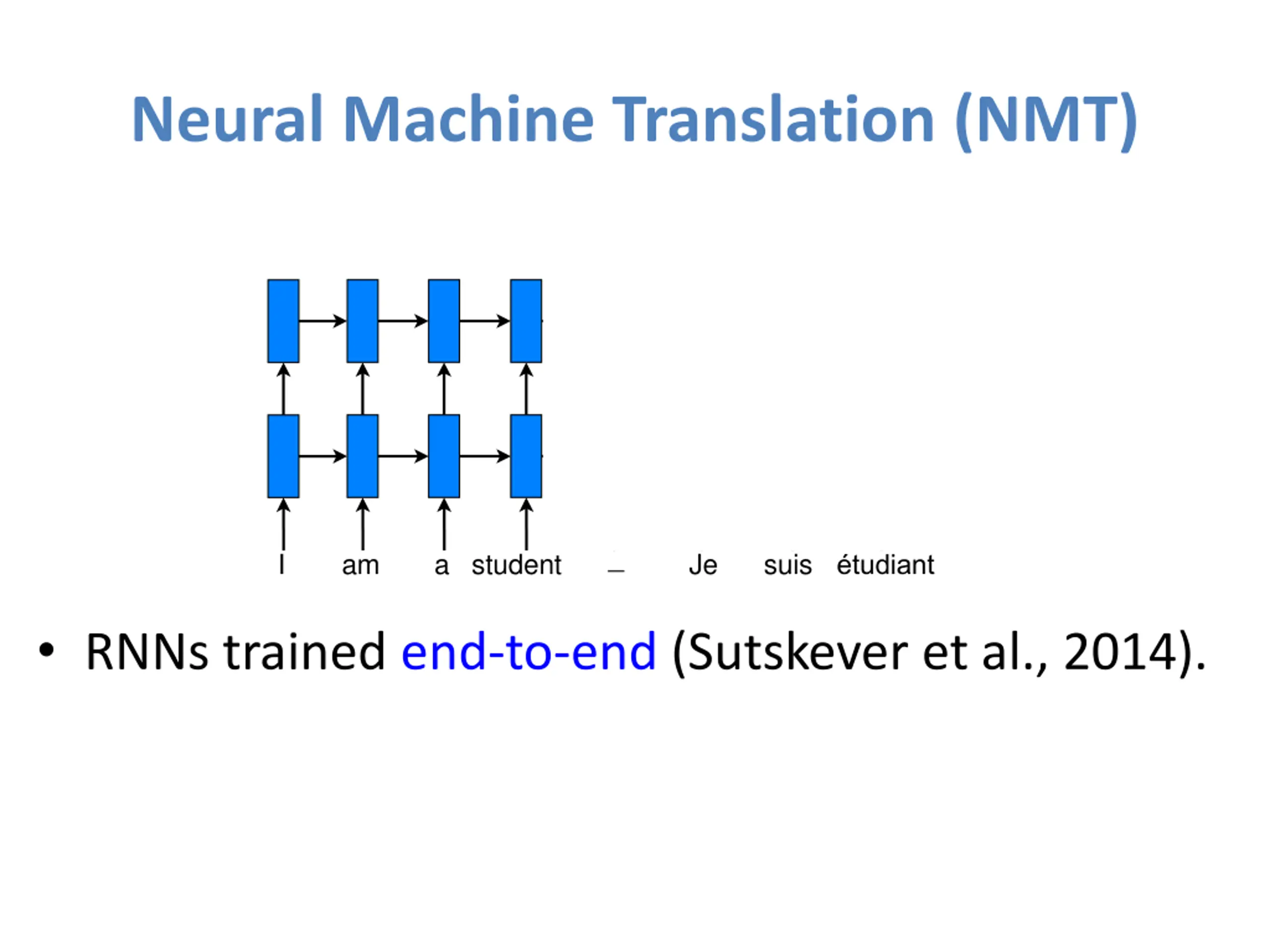 Neural Machine Translation (NMT)

I am a student _ Je suis étudiant

• RNNs trained end-to-end (Sutskever et al., 2014).